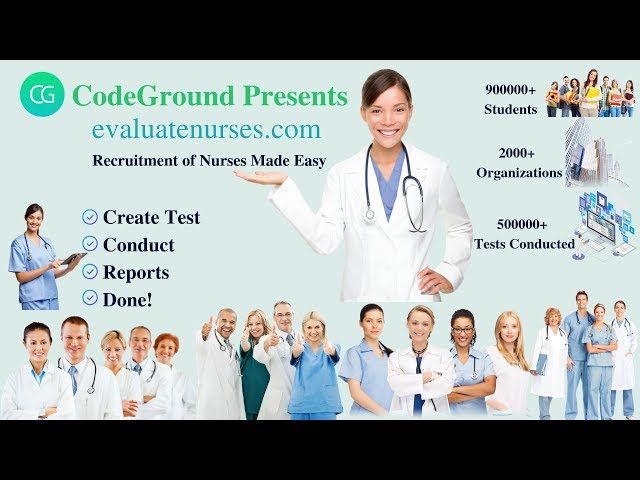 CG CodeGround Presents
evaluatenurses.com
Recruitment of Nurses Made Easy

Create Test
Conduct
Reports
Done!

900000+
Students

2000+
Organizations

500000+
Tests Conducted